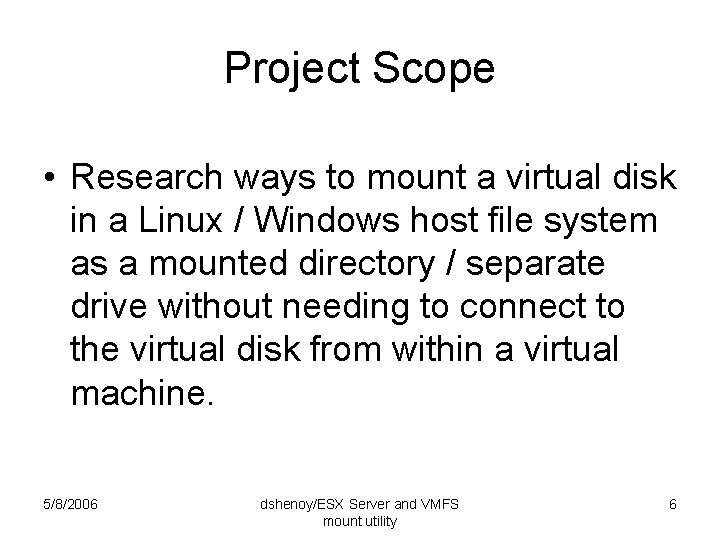 Project Scope

• Research ways to mount a virtual disk in a Linux / Windows host file system as a mounted directory / separate drive without needing to connect to the virtual disk from within a virtual machine.

5/8/2006

dshenoy/ESX Server and VMFS mount utility

6